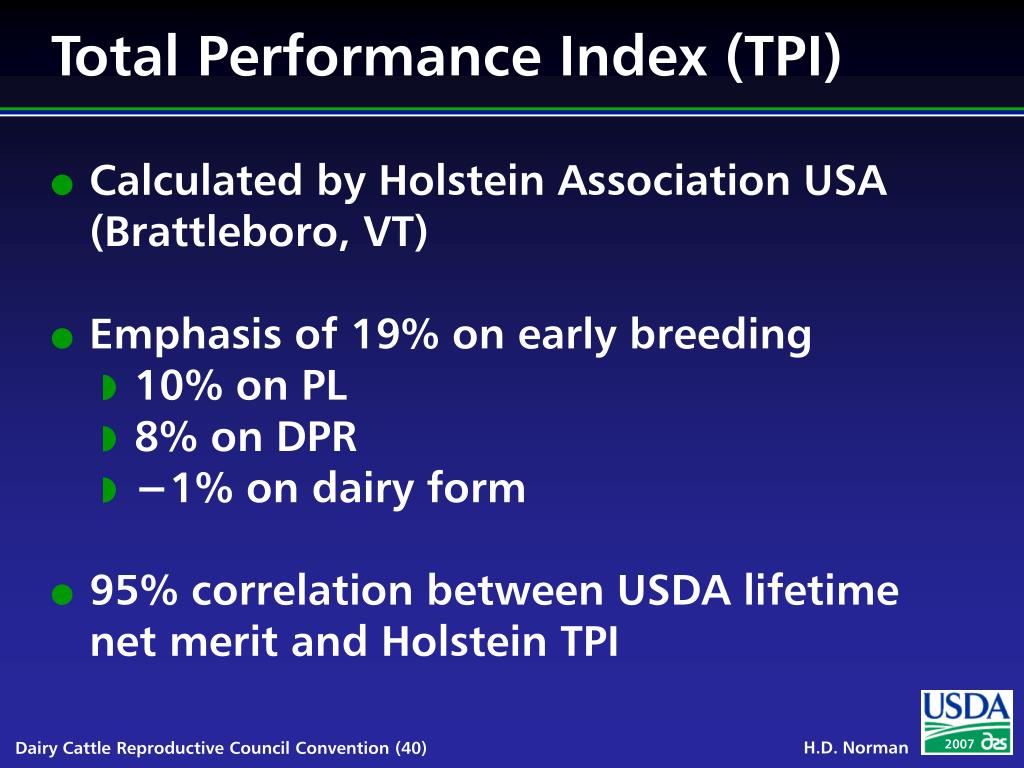 Total Performance Index (TPI)

Calculated by Holstein Association USA (Brattleboro, VT)

Emphasis of 19% on early breeding
10% on PL
8% on DPR
−1% on dairy form

95% correlation between USDA lifetime net merit and Holstein TPI

Dairy Cattle Reproductive Council Convention (40)

H.D. Norman

USDA

2007